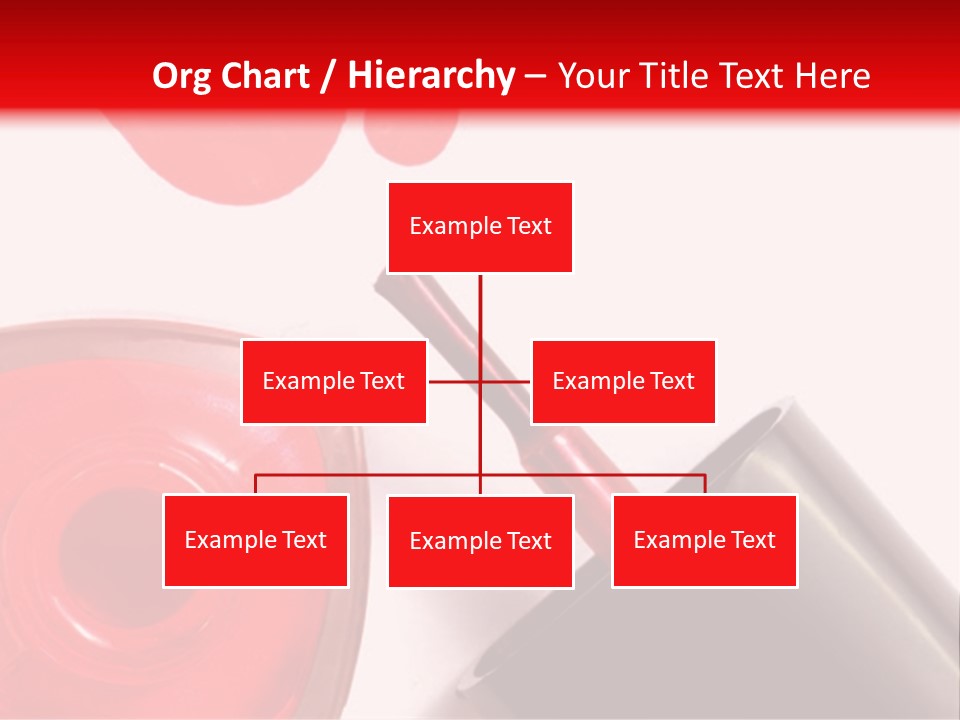 Org Chart / Hierarchy – Your Title Text Here

Example Text

Example Text

Example Text

Example Text

Example Text

Example Text